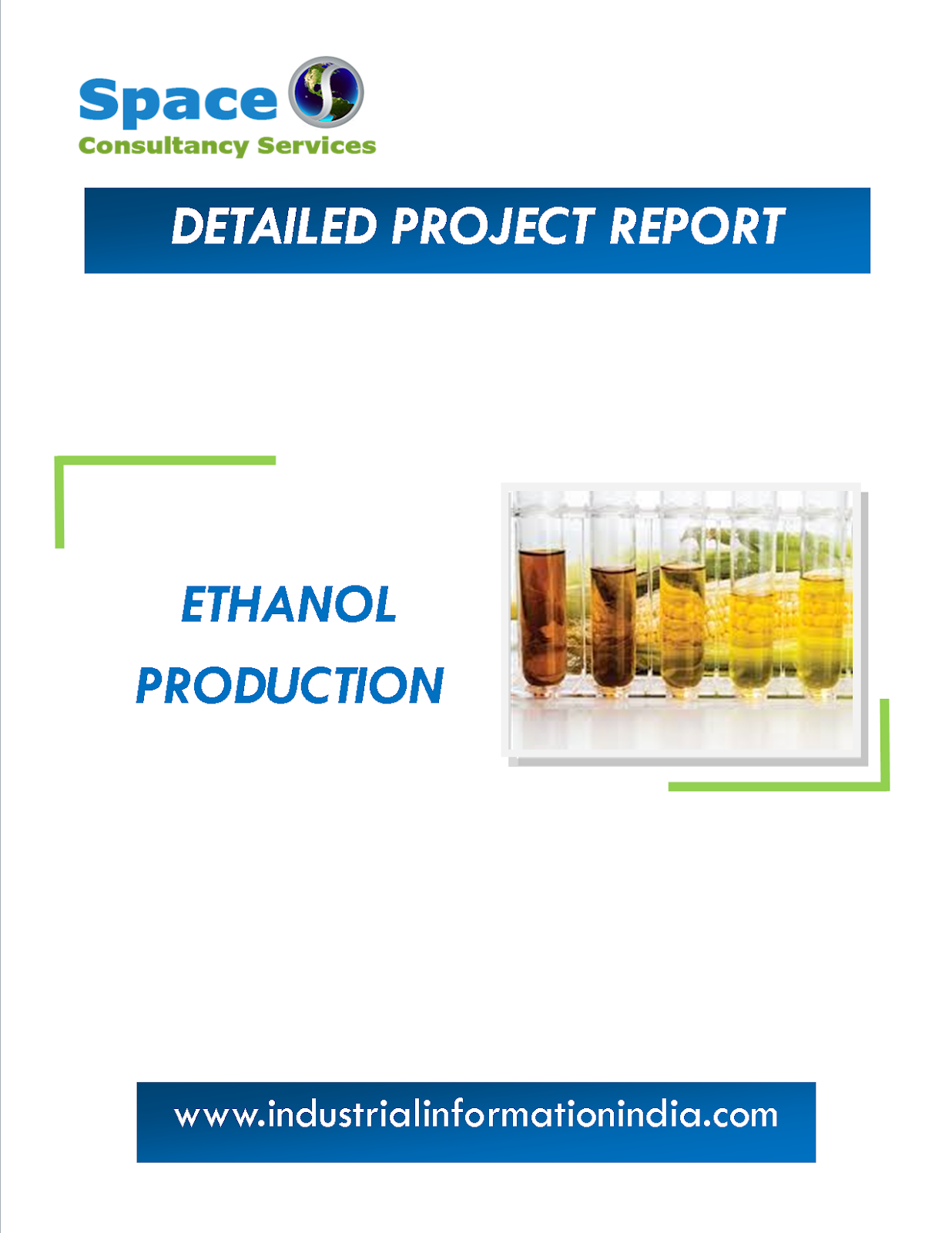 Space
Consultancy Services

DETAILED PROJECT REPORT

ETHANOL
PRODUCTION

www.industrialinformationindia.com